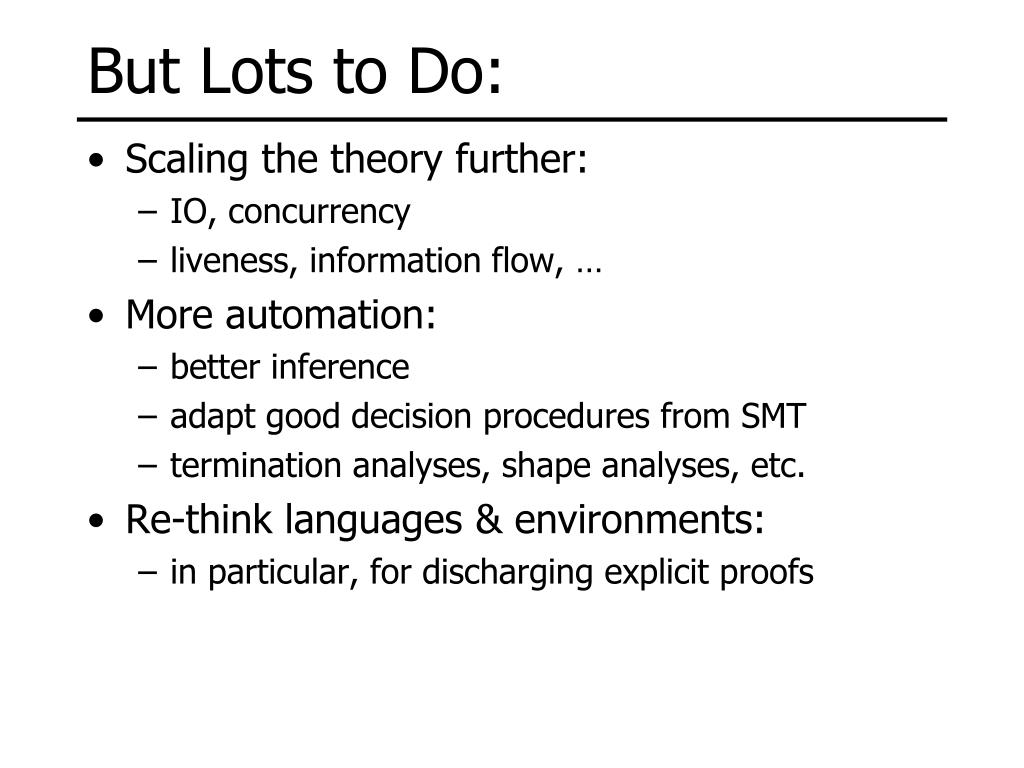 But Lots to Do:

• Scaling the theory further:
– IO, concurrency
– liveness, information flow, …
• More automation:
– better inference
– adapt good decision procedures from SMT
– termination analyses, shape analyses, etc.
• Re-think languages & environments:
– in particular, for discharging explicit proofs